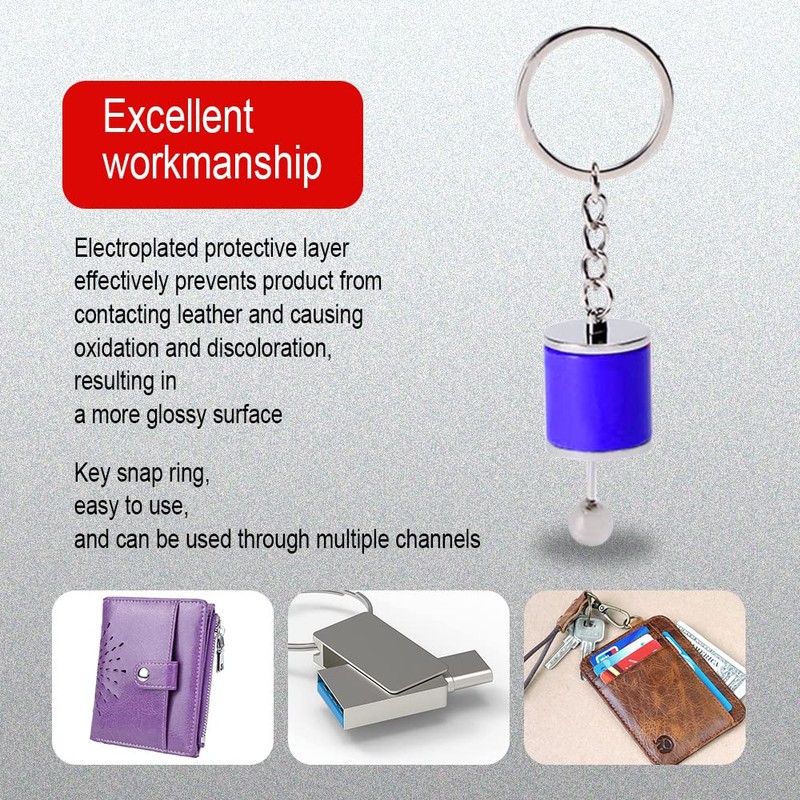 Excellent workmanship

Electroplated protective layer effectively prevents product from contacting leather and causing oxidation and discoloration, resulting in a more glossy surface

Key snap ring, easy to use, and can be used through multiple channels